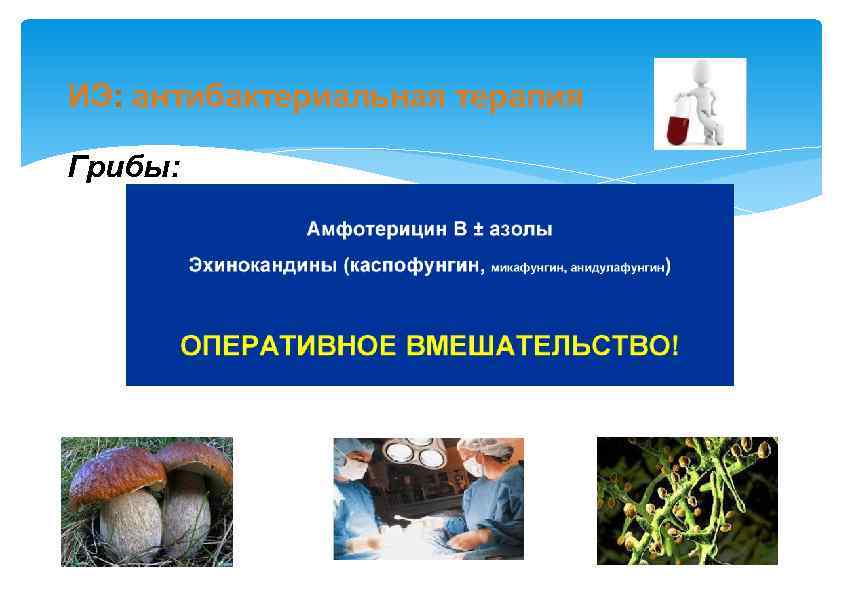 ИЭ: антибактериальная терапия

Грибы:

Амфотерицин В ± азолы

Эхинокандины (каспофунгин, микафунгин, анидулафунгин)

ОПЕРАТИВНОЕ ВМЕШАТЕЛЬСТВО!